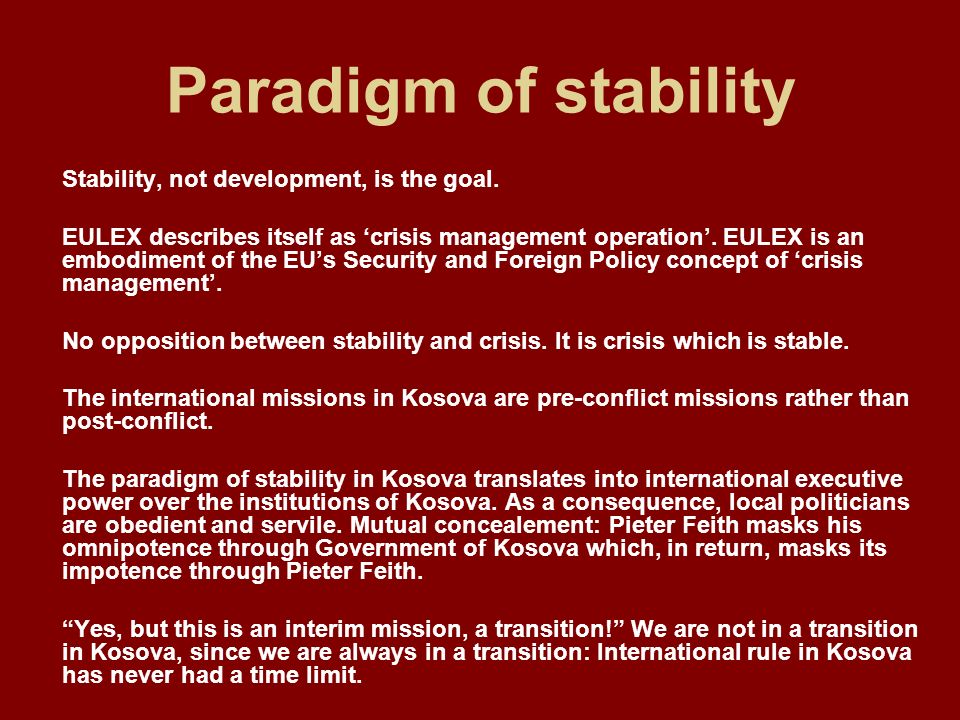 Paradigm of stability

Stability, not development, is the goal.

EULEX describes itself as ‘crisis management operation’. EULEX is an embodiment of the EU’s Security and Foreign Policy concept of ‘crisis management’.

No opposition between stability and crisis. It is crisis which is stable.

The international missions in Kosova are pre-conflict missions rather than post-conflict.

The paradigm of stability in Kosova translates into international executive power over the institutions of Kosova. As a consequence, local politicians are obedient and servile. Mutual concealement: Pieter Feith masks his omnipotence through Government of Kosova which, in return, masks its impotence through Pieter Feith.

“Yes, but this is an interim mission, a transition!” We are not in a transition in Kosova, since we are always in a transition: International rule in Kosova has never had a time limit.